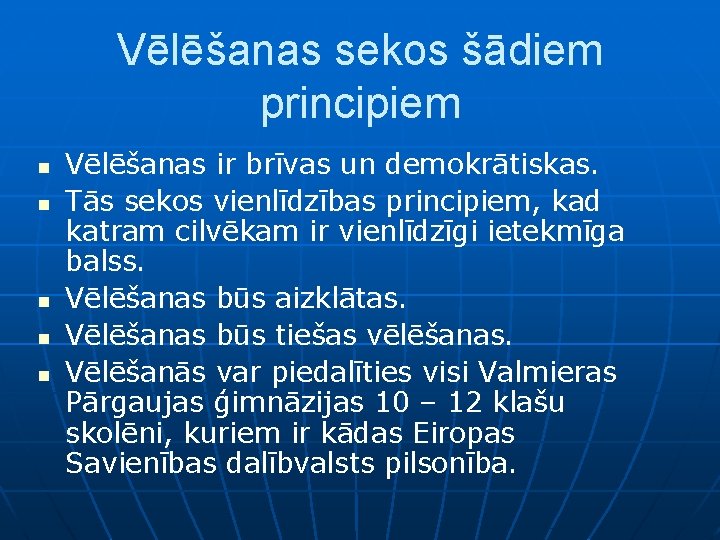 Vēlēšanas sekos šādiem principiem

- Vēlēšanas ir brīvas un demokrātiskas.
- Tās sekos vienlīdzības principiem, kad katram cilvēkam ir vienlīdzīgi ietekmīga balss.
- Vēlēšanas būs aizklātas.
- Vēlēšanas būs tiešas vēlēšanas.
- Vēlēšanās var piedalīties visi Valmieras Pārgaujas ģimnāzijas 10 – 12 klašu skolēni, kuriem ir kādas Eiropas Savienības dalībvalsts pilsonība.